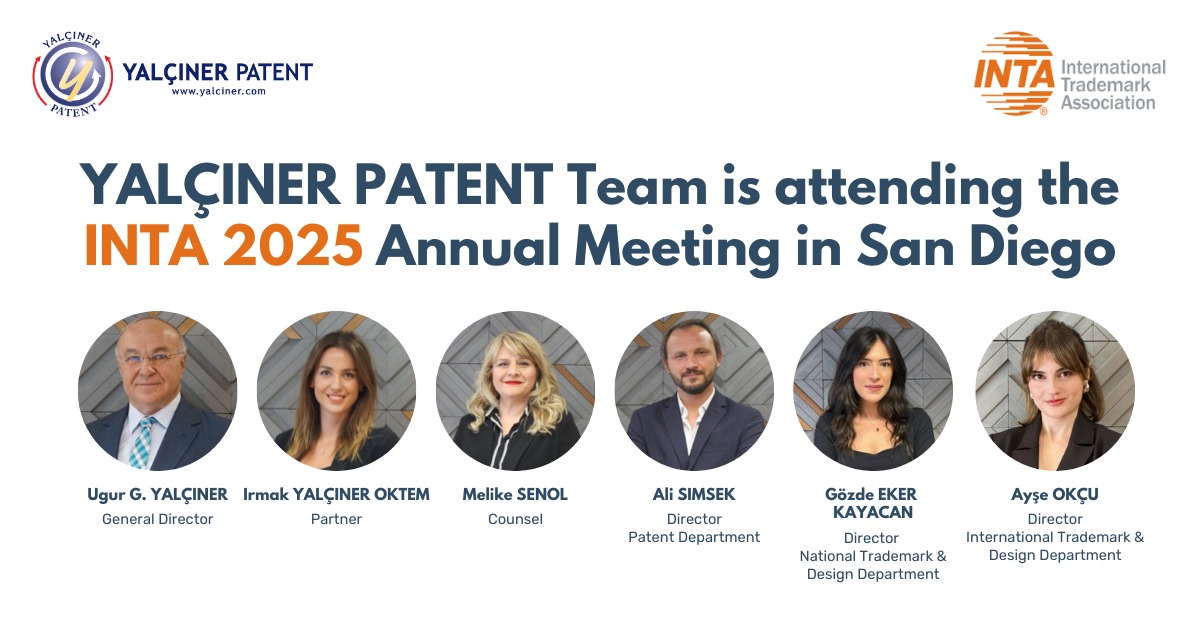 YALÇINER PATENT

YALÇINER PATENT
www.yalciner.com

INTA International Trademark Association

YALÇINER PATENT Team is attending the INTA 2025 Annual Meeting in San Diego

Ugur G. YALÇINER
General Director

Irmak YALÇINER OKTEM
Partner

Melike SENOL
Counsel

Ali SIMSEK
Director
Patent Department

Gözde EKER KAYACAN
Director
National Trademark & Design Department

Ayşe OKÇU
Director
International Trademark & Design Department